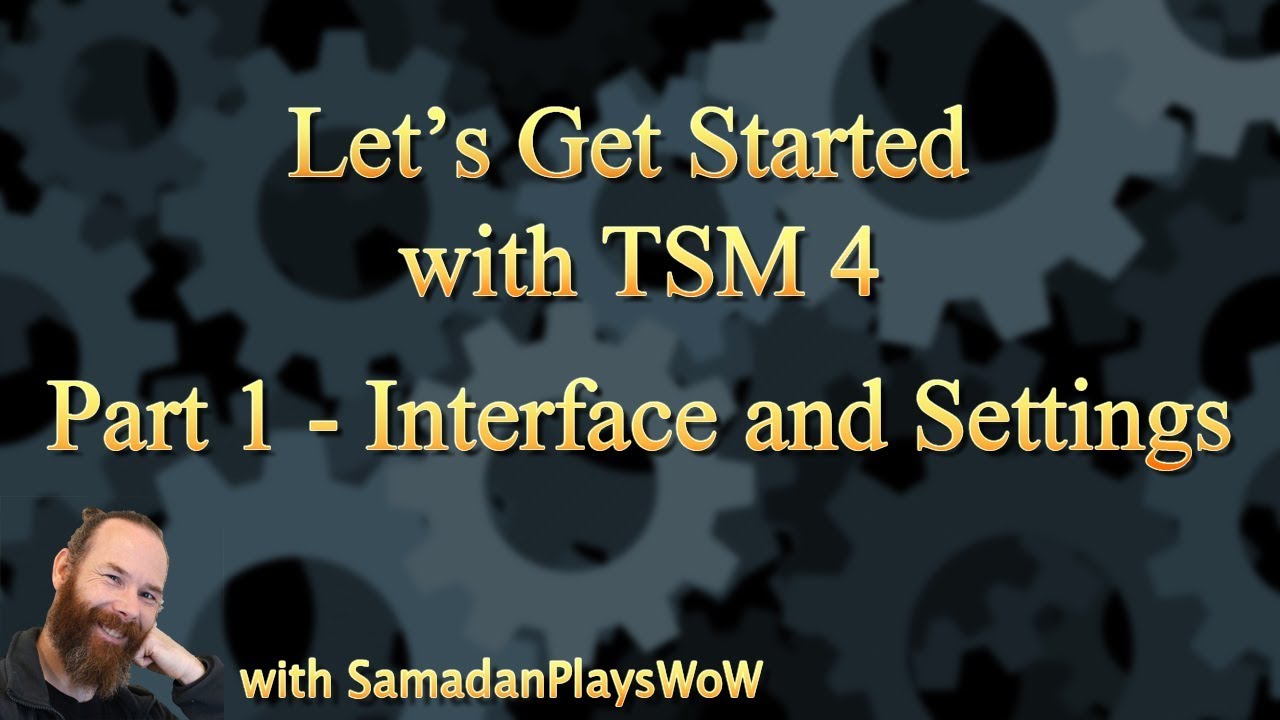 Let’s Get Started with TSM 4

Part 1 - Interface and Settings

with SamadanPlaysWoW